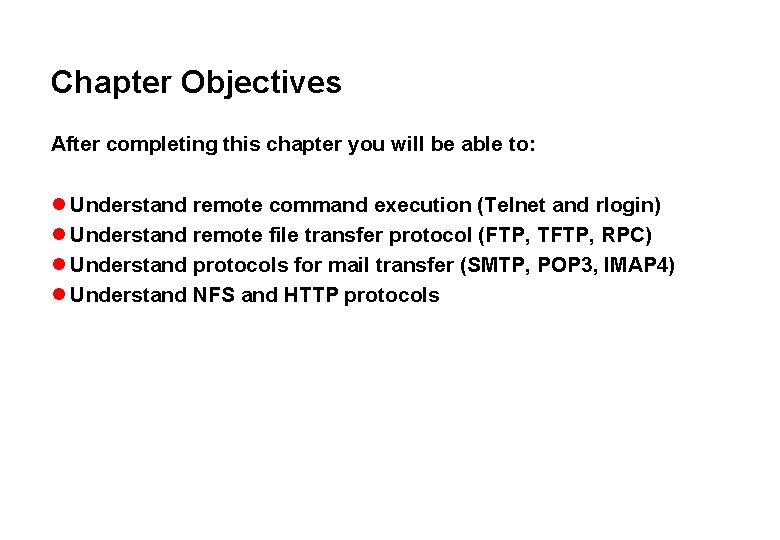 Chapter Objectives

After completing this chapter you will be able to:

● Understand remote command execution (Telnet and rlogin)
● Understand remote file transfer protocol (FTP, TFTP, RPC)
● Understand protocols for mail transfer (SMTP, POP3, IMAP4)
● Understand NFS and HTTP protocols